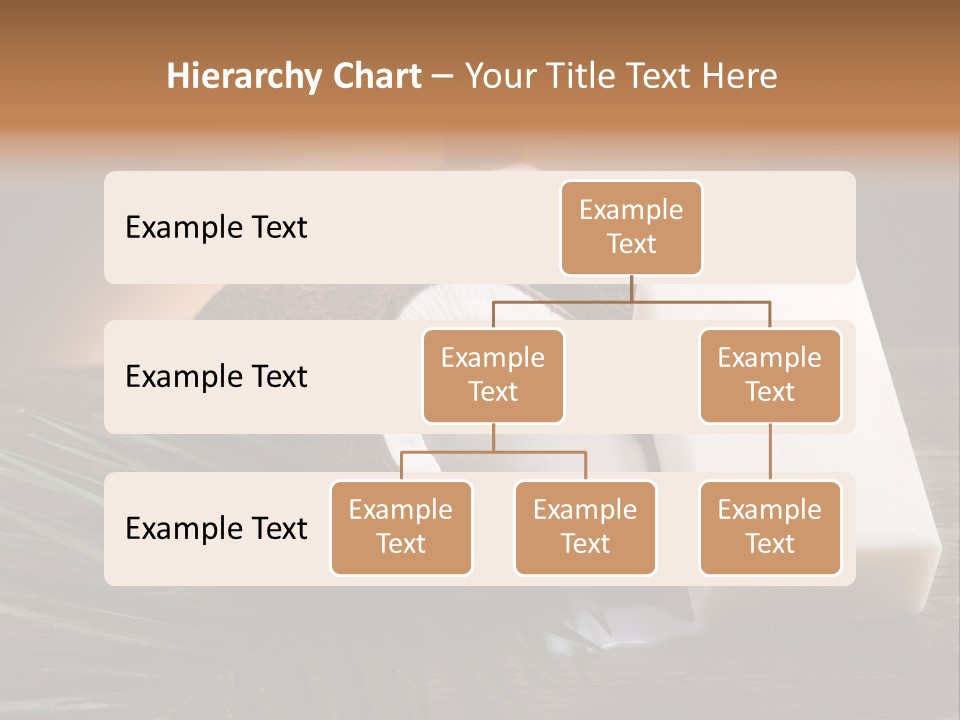 Hierarchy Chart – Your Title Text Here

Example Text

Example Text

Example Text

Example Text

Example Text

Example Text

Example Text

Example Text

Example Text